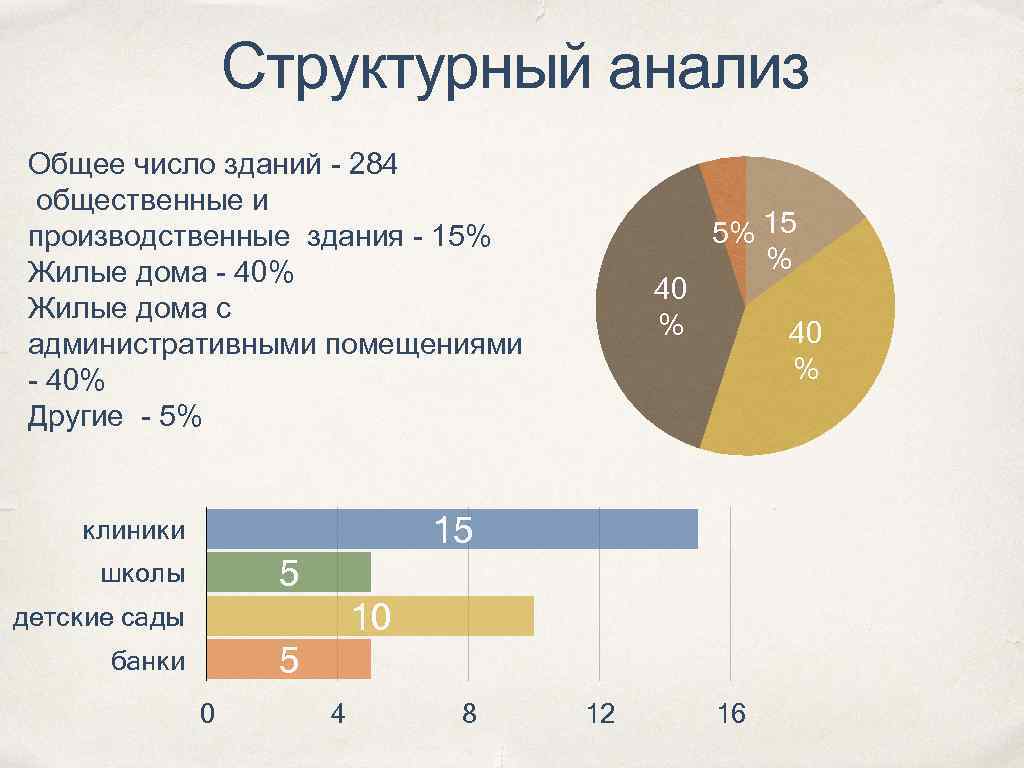 Структурный анализ

Общее число зданий - 284
общественные и производственные здания - 15%
Жилые дома - 40%
Жилые дома с административными помещениями - 40%
Другие - 5%

5% 15 %
40 %
40 %

клиники 15
школы 5
детские сады 10
банки 5

0 4 8 12 16